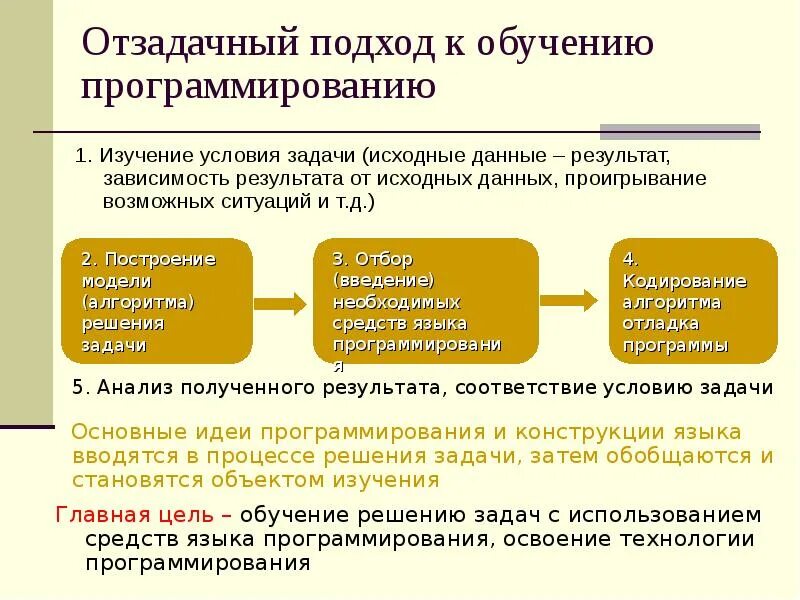 Отзадачный подход к обучению программированию

1. Изучение условия задачи (исходные данные – результат, зависимость результата от исходных данных, проигрывание возможных ситуаций и т.д.)

2. Построение модели (алгоритма) решения задачи

3. Отбор (введение) необходимых средств языка программирования

4. Кодирование алгоритма отладка программы

5. Анализ полученного результата, соответствие условию задачи

Основные идеи программирования и конструкции языка вводятся в процессе решения задачи, затем обобщаются и становятся объектом изучения

Главная цель – обучение решению задач с использованием средств языка программирования, освоение технологии программирования